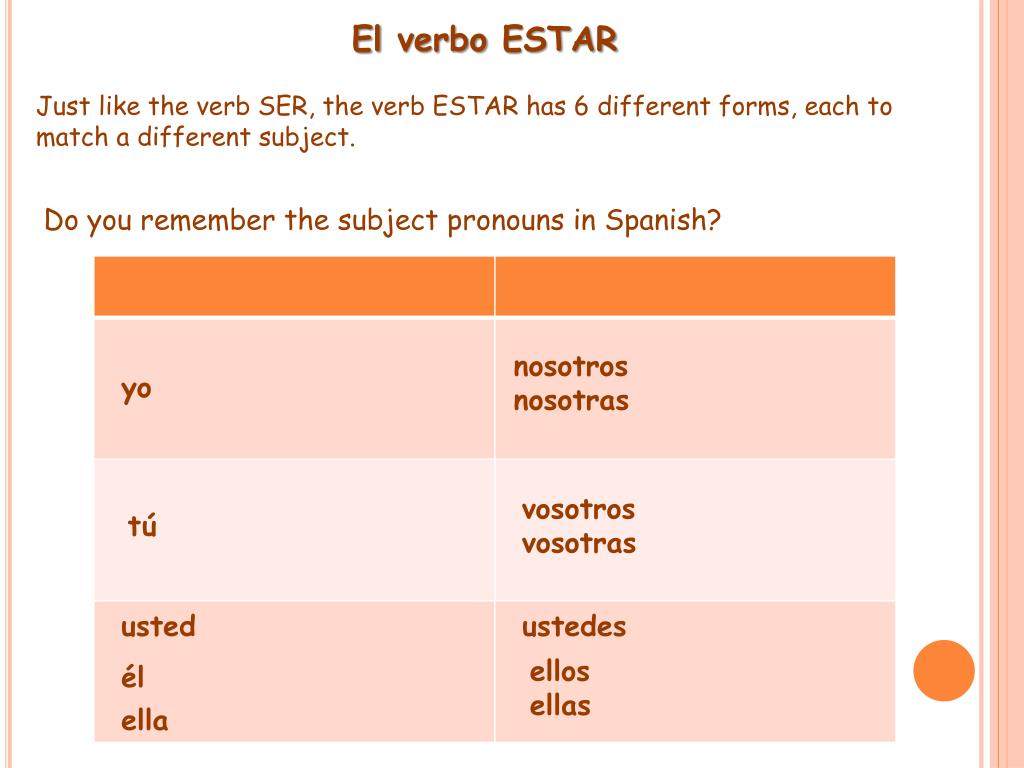 El verbo ESTAR

Just like the verb SER, the verb ESTAR has 6 different forms, each to match a different subject.

Do you remember the subject pronouns in Spanish?

| | |
|---|---|
| yo | nosotros nosotras |
| tú | vosotros vosotras |
| usted él ella | ustedes ellos ellas |